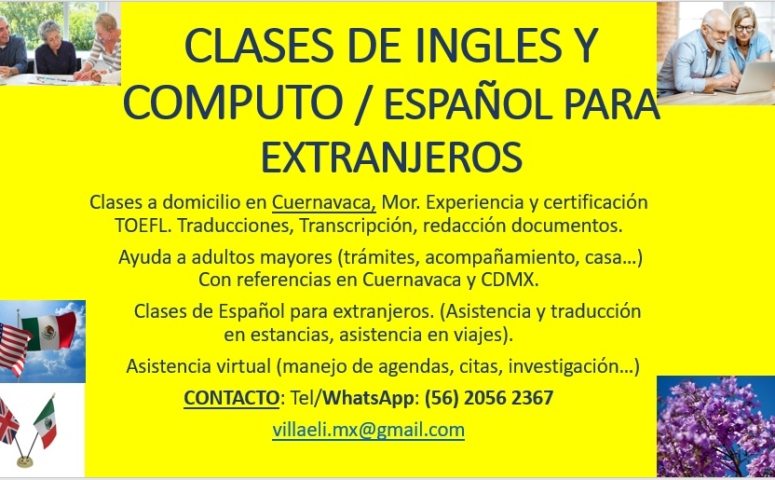 CLASES DE INGLES Y COMPUTO / ESPAÑOL PARA EXTRANJEROS

Clases a domicilio en Cuernavaca, Mor. Experiencia y certificación TOEFL. Traducciones, Transcripción, redacción documentos.

Ayuda a adultos mayores (trámites, acompañamiento, casa…) Con referencias en Cuernavaca y CDMX.

Clases de Español para extranjeros. (Asistencia y traducción en estancias, asistencia en viajes).

Asistencia virtual (manejo de agendas, citas, investigación…)

CONTACTO: Tel/WhatsApp: (56) 2056 2367

villaeli.mx@gmail.com